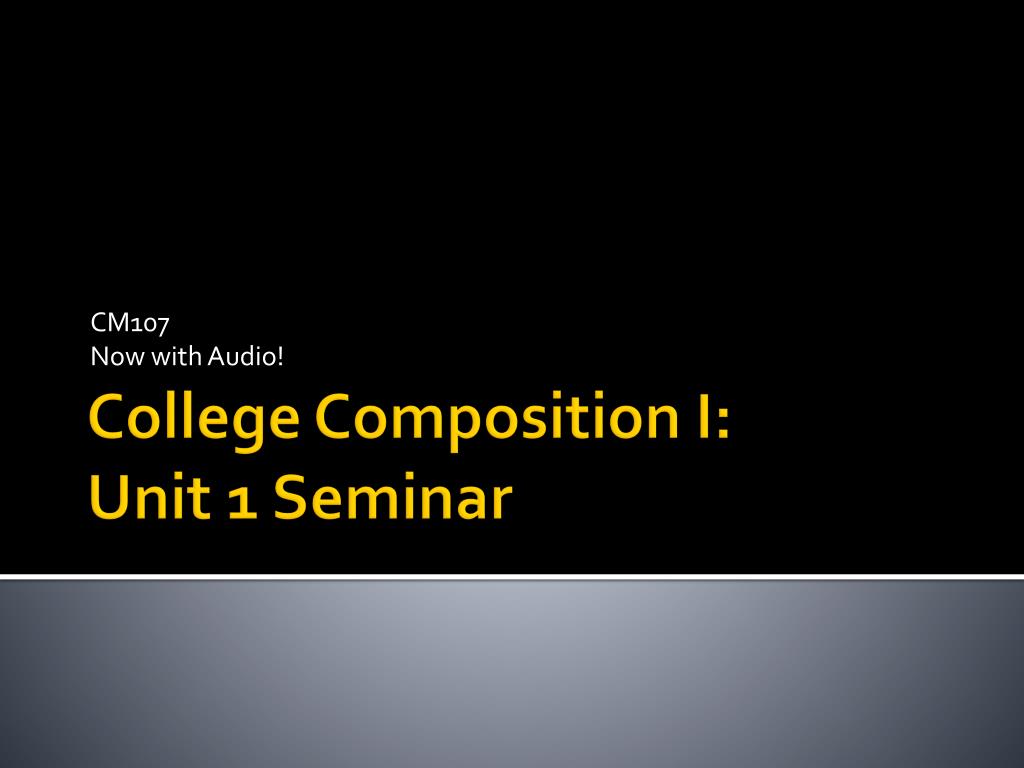 CM107
Now with Audio!

College Composition I:
Unit 1 Seminar